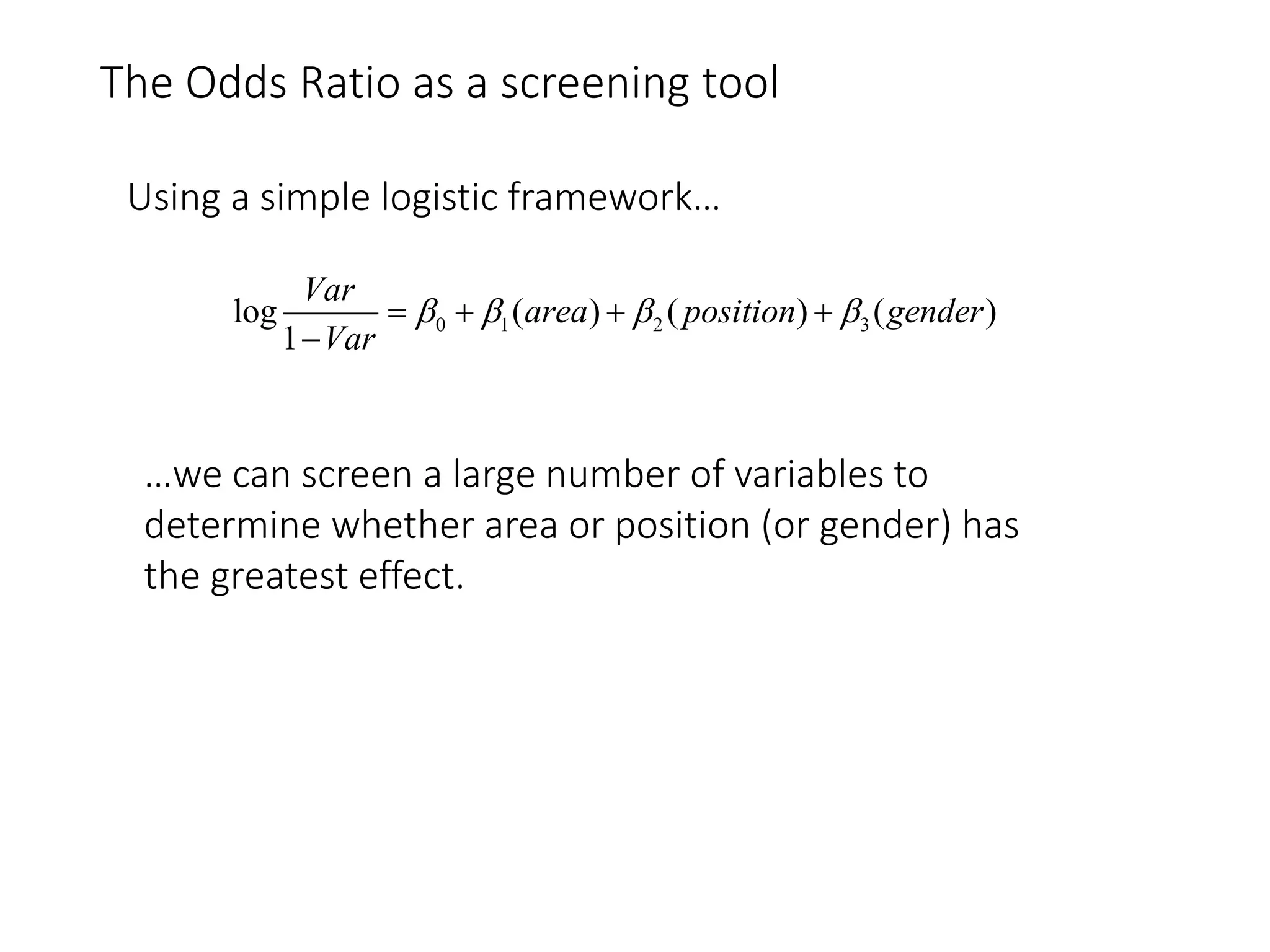 The Odds Ratio as a screening tool

Using a simple logistic framework…

$\log \frac{Var}{1-Var} = \beta_0 + \beta_1(area) + \beta_2(position) + \beta_3(gender)$

…we can screen a large number of variables to determine whether area or position (or gender) has the greatest effect.